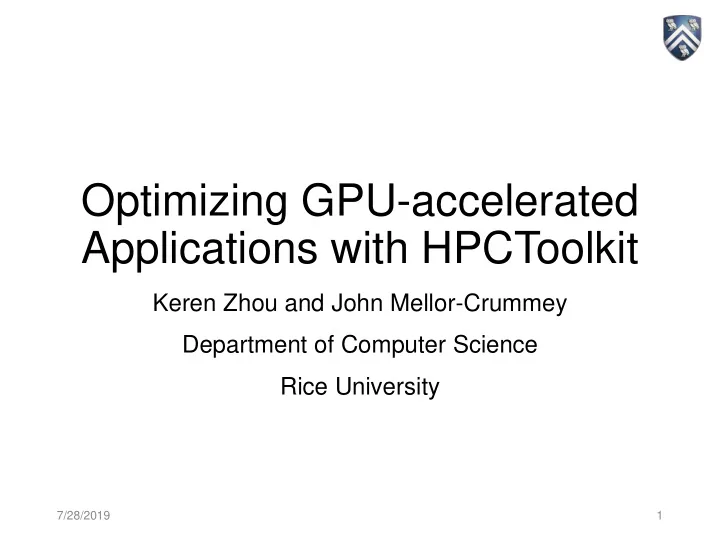 Optimizing GPU-accelerated Applications with HPCToolkit

Keren Zhou and John Mellor-Crummey

Department of Computer Science

Rice University

7/28/2019

1